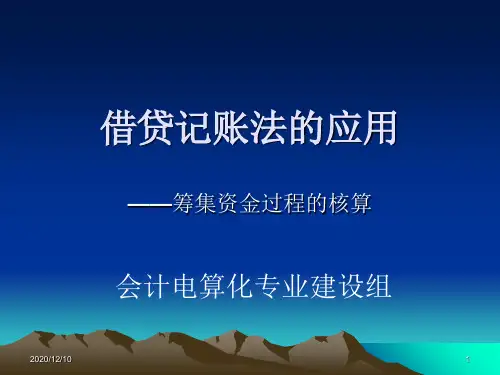 借贷记账法的应用

——筹集资金过程的核算

会计电算化专业建设组

2020/12/10

1